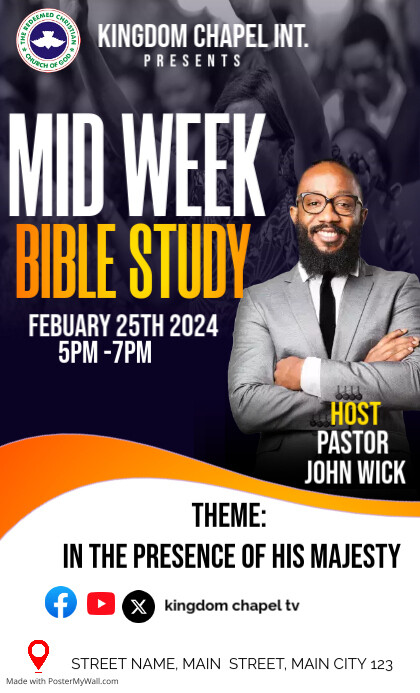 THE REDEEMED CHRISTIAN CHURCH OF GOD

KINGDOM CHAPEL INT.
PRESENTS

MID WEEK
BIBLE STUDY

FEBUARY 25TH 2024
5PM -7PM

HOST
PASTOR
JOHN WICK

THEME:
IN THE PRESENCE OF HIS MAJESTY

kingdom chapel tv

STREET NAME, MAIN STREET, MAIN CITY 123

Made with PosterMyWall.com